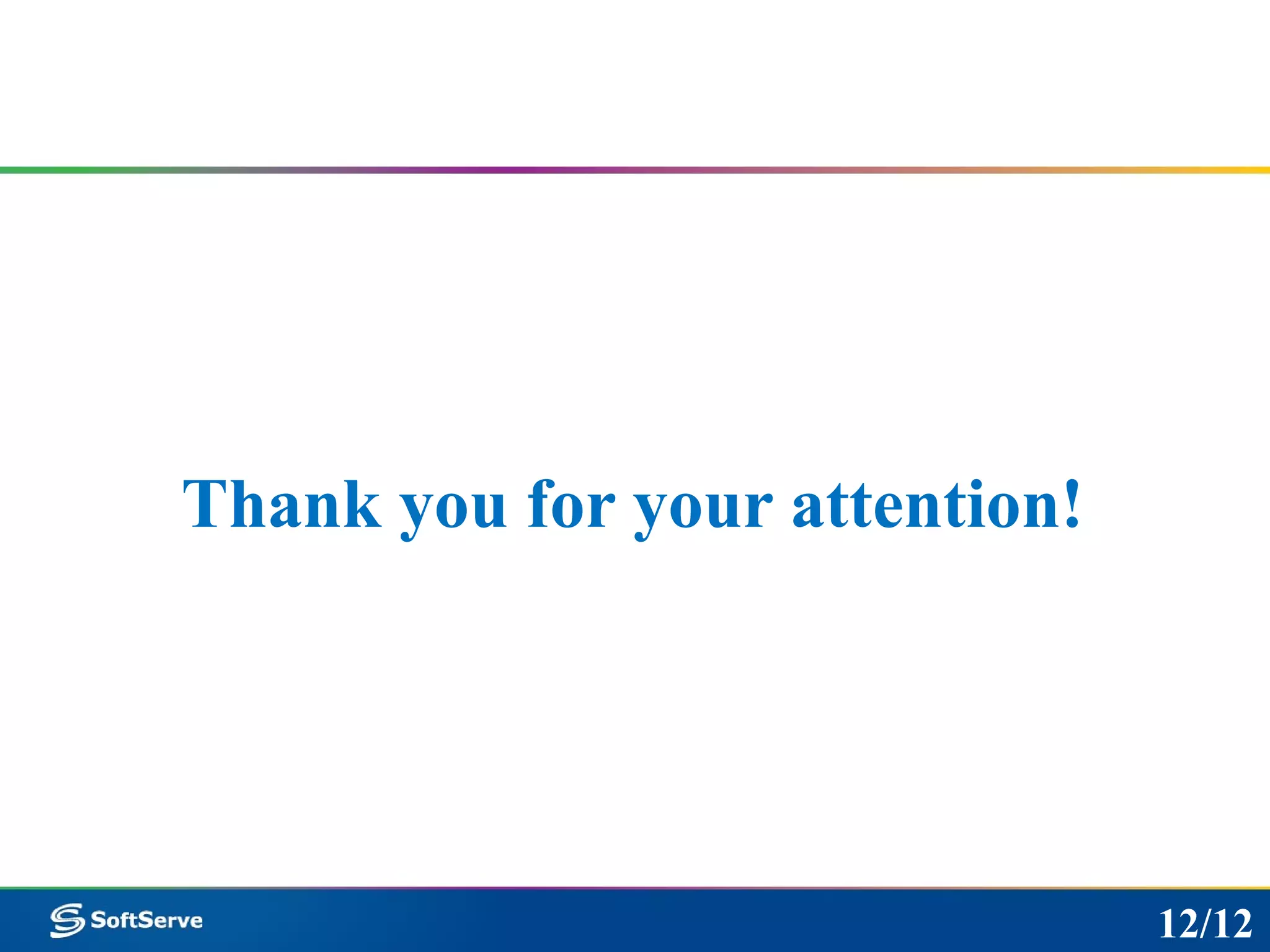 Thank you for your attention!

SoftServe

12/12